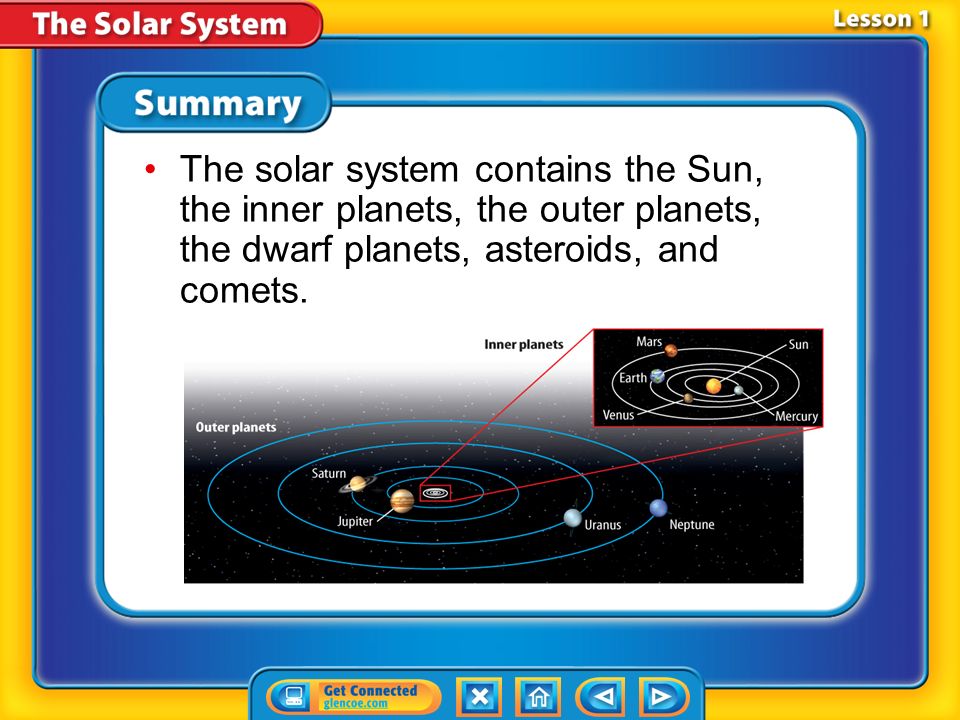 The Solar System

Lesson 1

Summary

• The solar system contains the Sun, the inner planets, the outer planets, the dwarf planets, asteroids, and comets.

Inner planets

Mars

Sun

Earth

Venus

Mercury

Outer planets

Saturn

Jupiter

Uranus

Neptune

Get Connected
glencoe.com